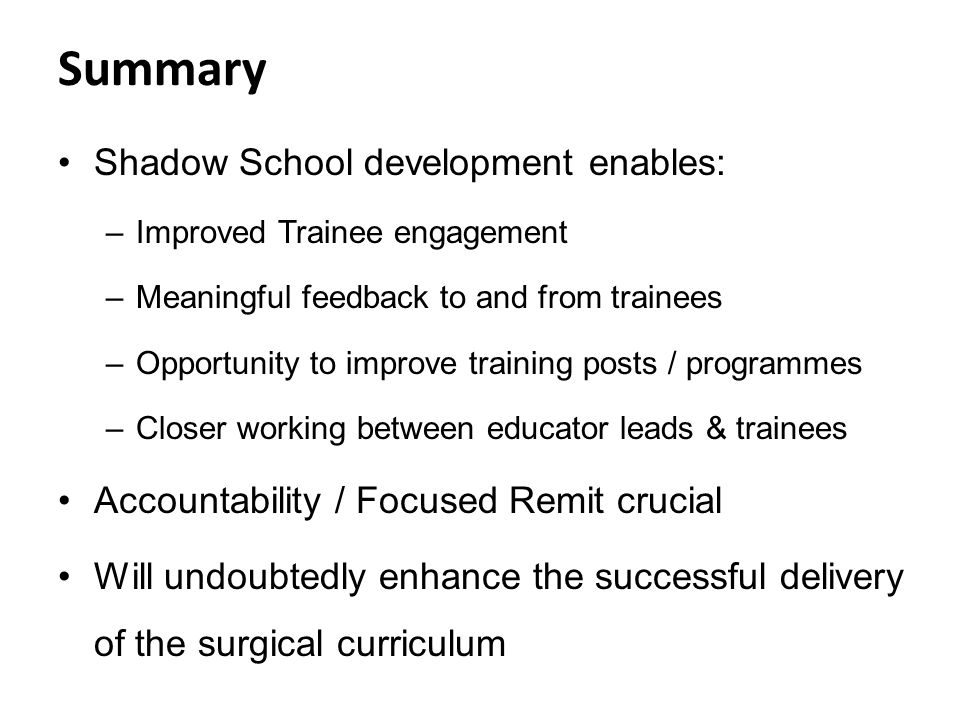 Summary

• Shadow School development enables:

– Improved Trainee engagement

– Meaningful feedback to and from trainees

– Opportunity to improve training posts / programmes

– Closer working between educator leads & trainees

• Accountability / Focused Remit crucial

• Will undoubtedly enhance the successful delivery of the surgical curriculum